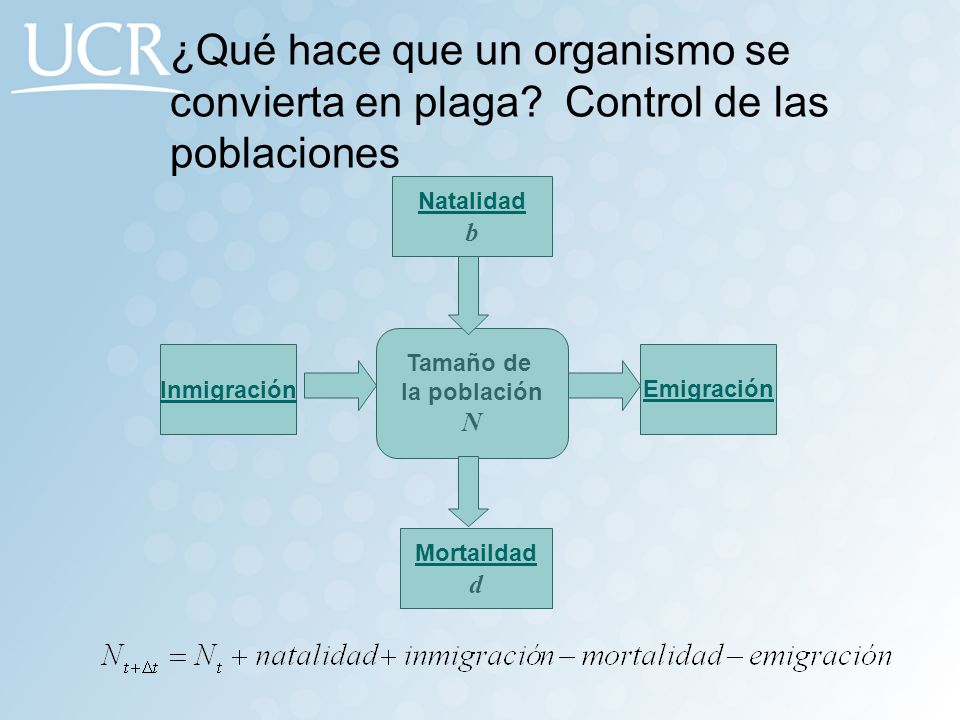 UCR

¿Qué hace que un organismo se convierta en plaga? Control de las poblaciones

Natalidad
$b$

Inmigración

Tamaño de la población
$N$

Emigración

Mortaildad
$d$

$N_{t+\Delta t} = N_t + natalidad + inmigración - mortalidad - emigración$